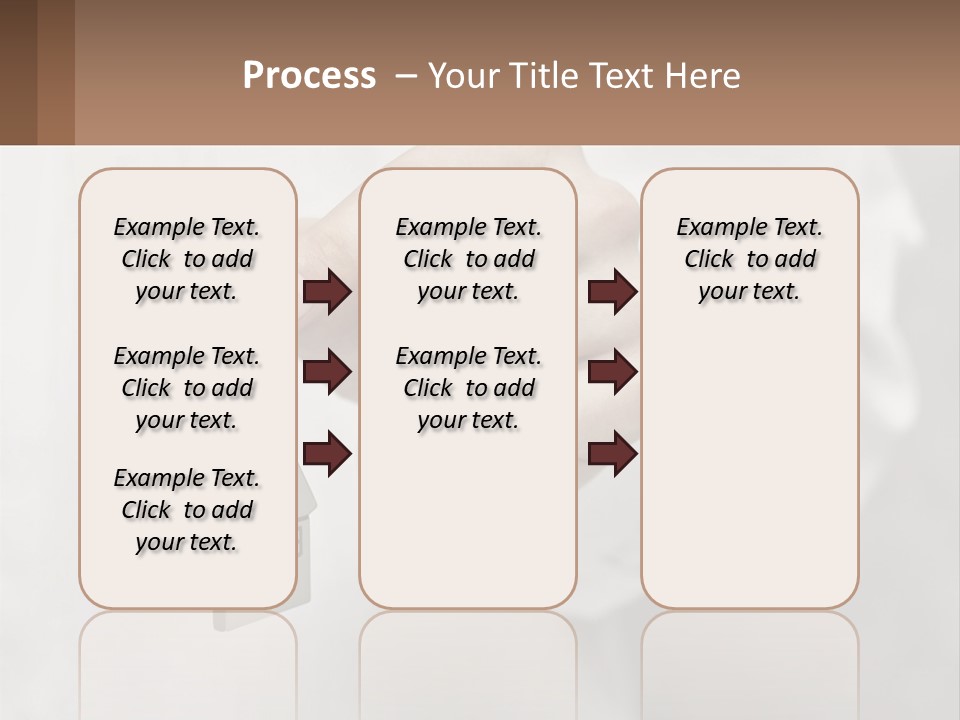 Process – Your Title Text Here

Example Text. Click to add your text.

Example Text. Click to add your text.

Example Text. Click to add your text.

Example Text. Click to add your text.

Example Text. Click to add your text.

Example Text. Click to add your text.